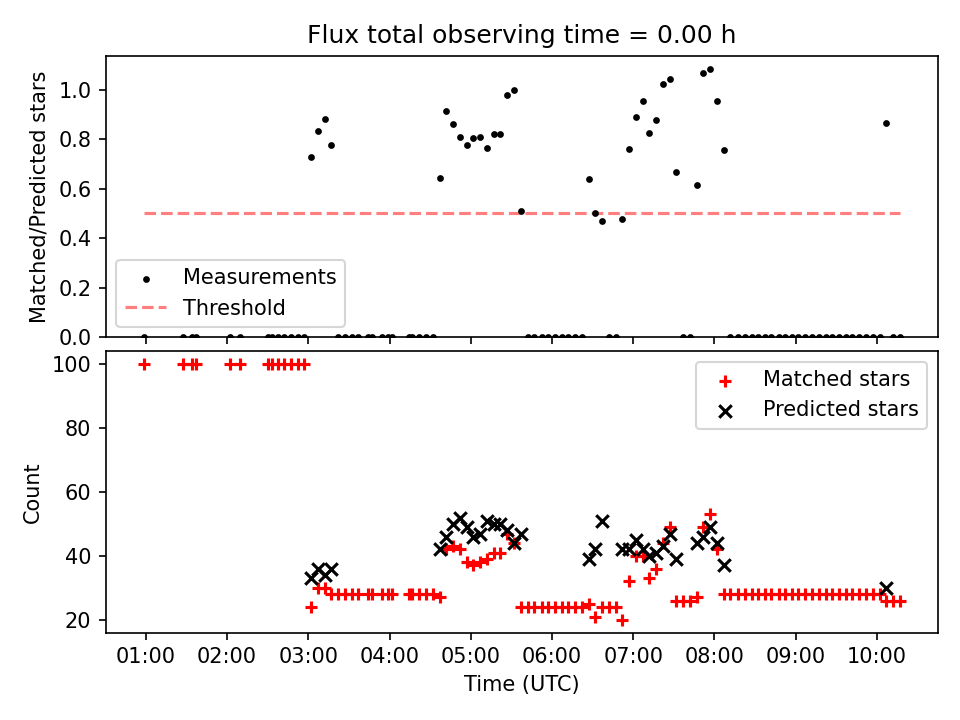 Flux total observing time = 0.00 h

Matched/Predicted stars

1.0
0.8
0.6
0.4
0.2
0.0

Measurements
Threshold

Count

100
80
60
40
20

Matched stars
Predicted stars

01:00 02:00 03:00 04:00 05:00 06:00 07:00 08:00 09:00 10:00

Time (UTC)